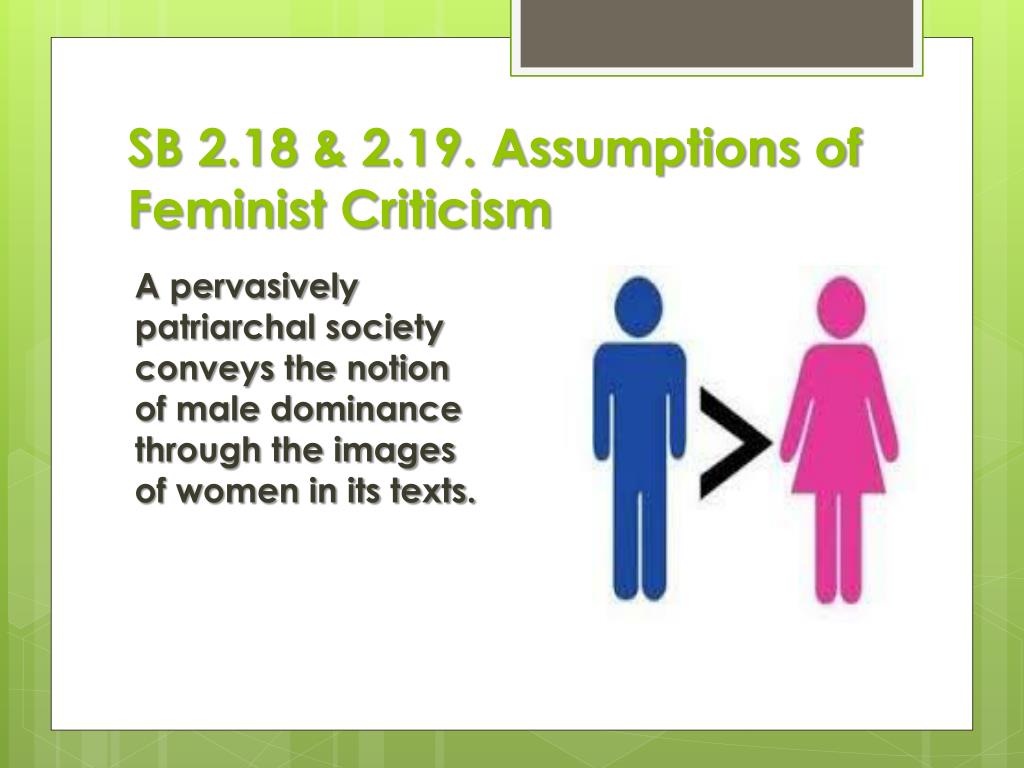 SB 2.18 & 2.19. Assumptions of Feminist Criticism

A pervasively patriarchal society conveys the notion of male dominance through the images of women in its texts.

>